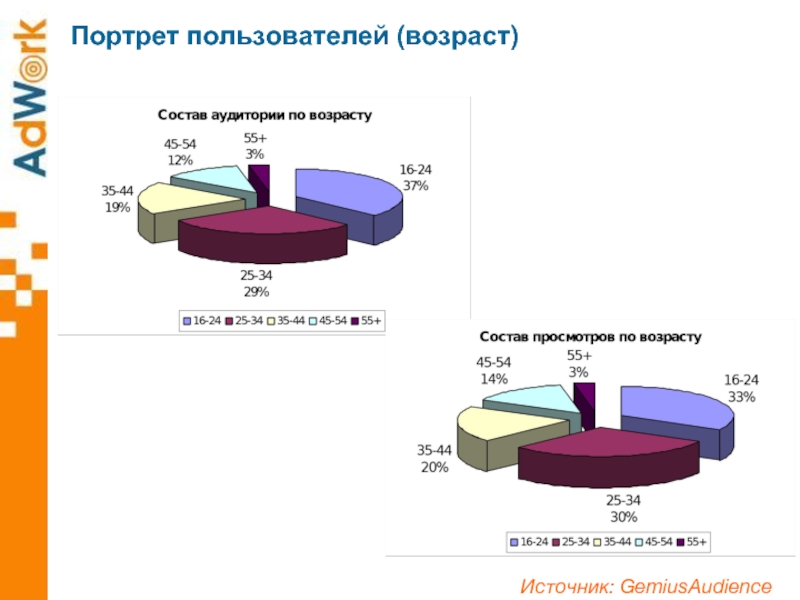 AdWork

Портрет пользователей (возраст)

Состав аудитории по возрасту

45-54
12%

55+
3%

16-24
37%

35-44
19%

25-34
29%

16-24 25-34 35-44 45-54 55+

Состав просмотров по возрасту

45-54
14%

55+
3%

16-24
33%

35-44
20%

25-34
30%

16-24 25-34 35-44 45-54 55+

Источник: GemiusAudience